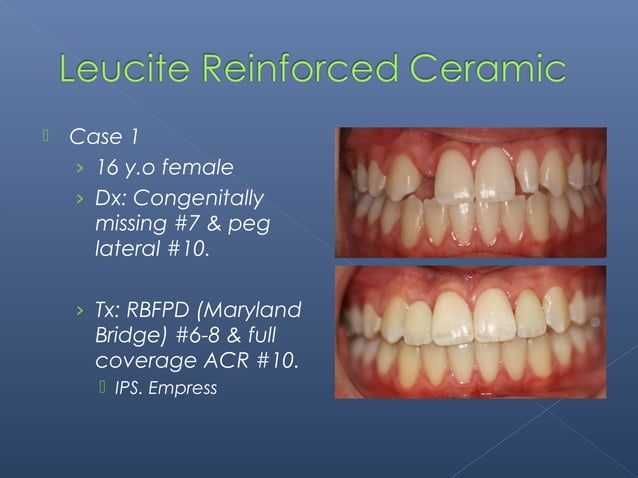 Leucite Reinforced Ceramic

Case 1

› 16 y.o female

› Dx: Congenitally missing #7 & peg lateral #10.

› Tx: RBFPD (Maryland Bridge) #6-8 & full coverage ACR #10.

IPS. Empress